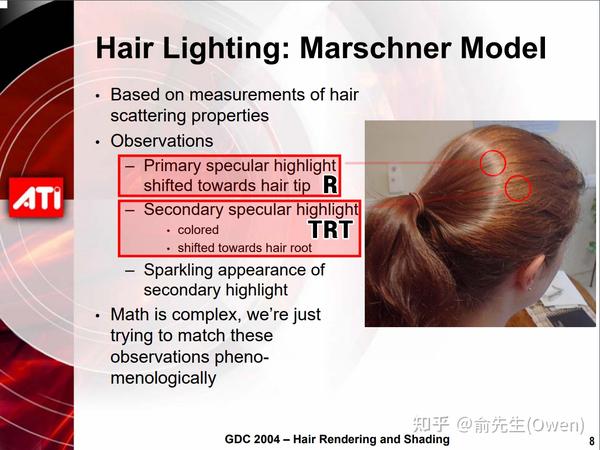 ATI

Hair Lighting: Marschner Model

• Based on measurements of hair scattering properties
• Observations
– Primary specular highlight shifted towards hair tip R
– Secondary specular highlight
• colored
• shifted towards hair root
TRT
– Sparkling appearance of secondary highlight
• Math is complex, we're just trying to match these observations phenomenologically

知乎 @俞先生(Owen)

GDC 2004 – Hair Rendering and Shading

8